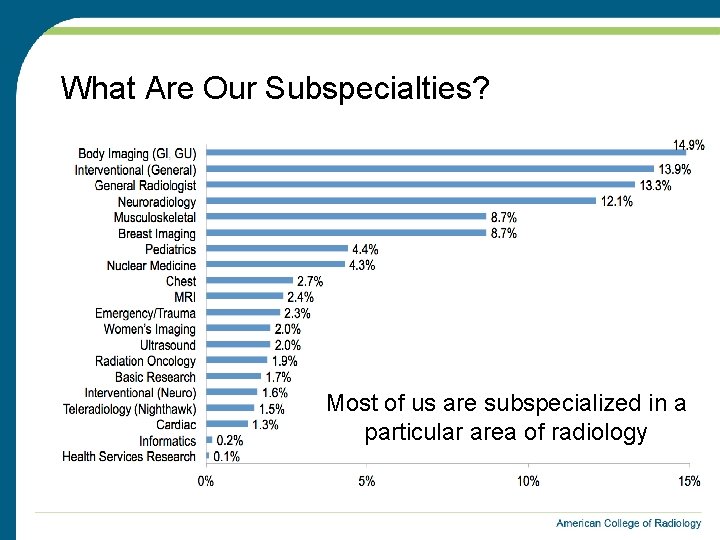 What Are Our Subspecialties?

Body Imaging (GI, GU) 14.9%
Interventional (General) 13.9%
General Radiologist 13.3%
Neuroradiology 12.1%
Musculoskeletal 8.7%
Breast Imaging 8.7%
Pediatrics 4.4%
Nuclear Medicine 4.3%
Chest 2.7%
MRI 2.4%
Emergency/Trauma 2.3%
Women's Imaging 2.0%
Ultrasound 2.0%
Radiation Oncology 1.9%
Basic Research 1.7%
Interventional (Neuro) 1.6%
Teleradiology (Nighthawk) 1.5%
Cardiac 1.3%
Informatics 0.2%
Health Services Research 0.1%

0% 5% 10% 15%

Most of us are subspecialized in a particular area of radiology

American College of Radiology